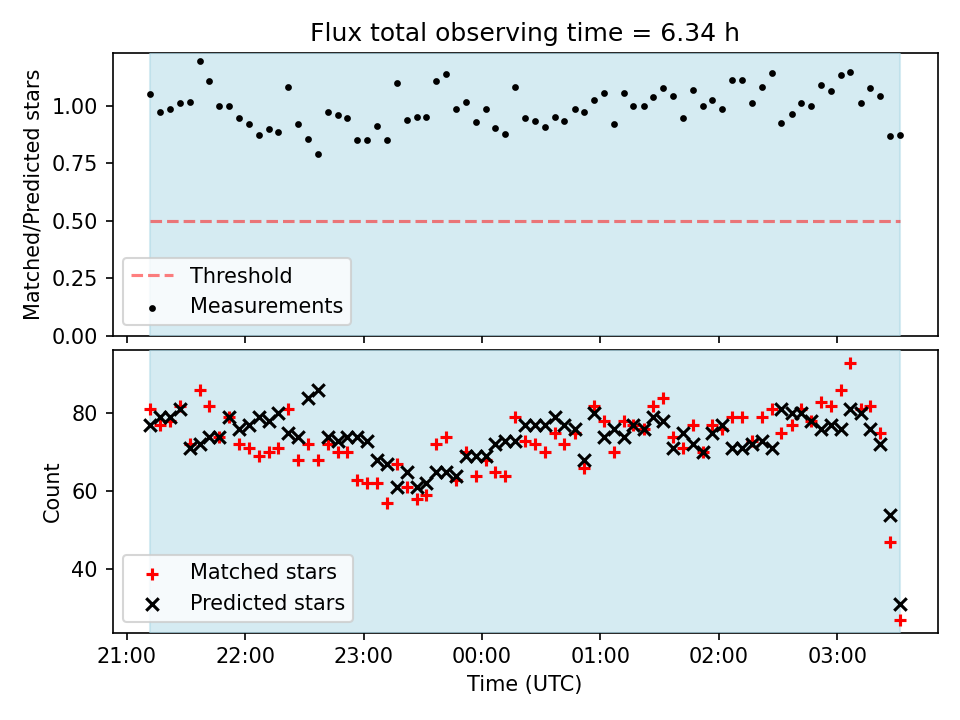 Flux total observing time = 6.34 h

Matched/Predicted stars

1.00
0.75
0.50
0.25
0.00

Threshold
Measurements

Count

80
60
40

Matched stars
Predicted stars

21:00 22:00 23:00 00:00 01:00 02:00 03:00

Time (UTC)